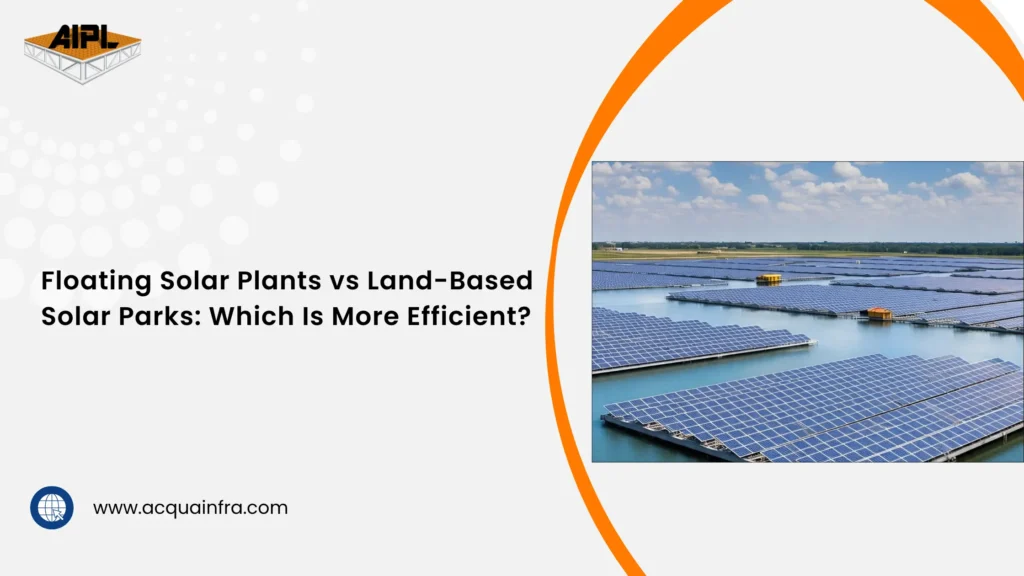 AIPL

Floating Solar Plants vs Land-Based Solar Parks: Which Is More Efficient?

www.acquainfra.com